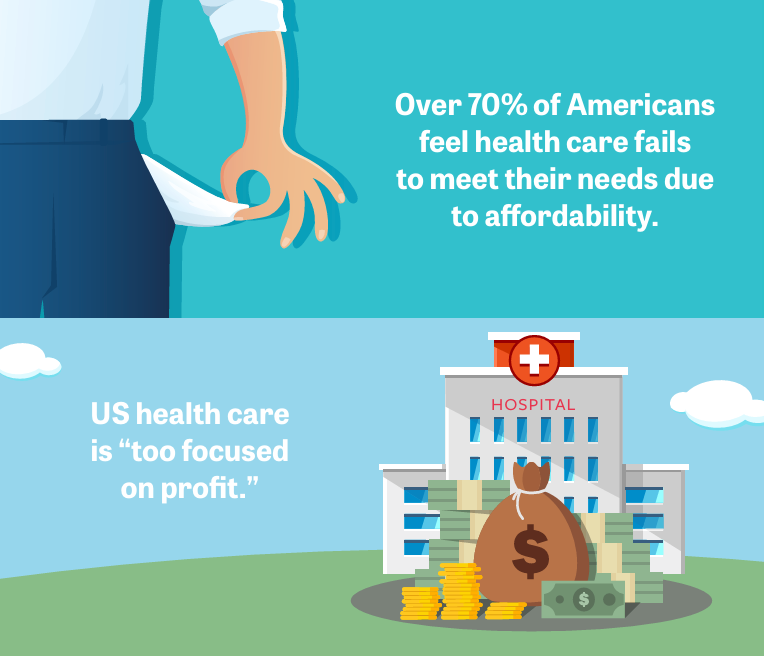 Over 70% of Americans feel health care fails to meet their needs due to affordability.

US health care is “too focused on profit.”

HOSPITAL

$

$